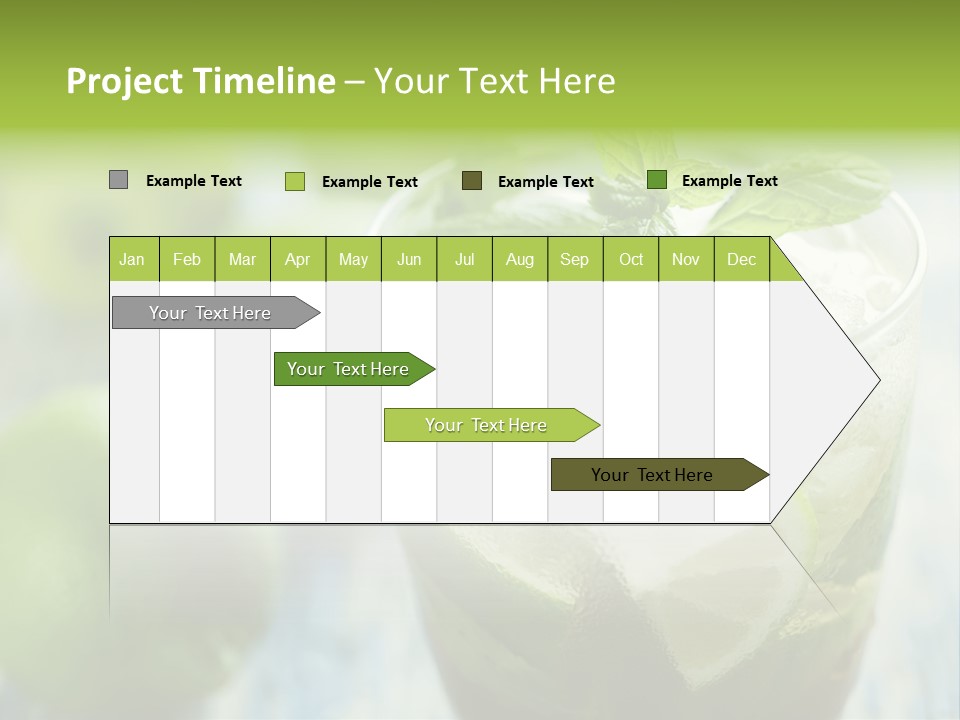 Project Timeline – Your Text Here

Example Text Example Text Example Text Example Text

| Jan | Feb | Mar | Apr | May | Jun | Jul | Aug | Sep | Oct | Nov | Dec |
|---|---|---|---|---|---|---|---|---|---|---|---|

Your Text Here

Your Text Here

Your Text Here

Your Text Here